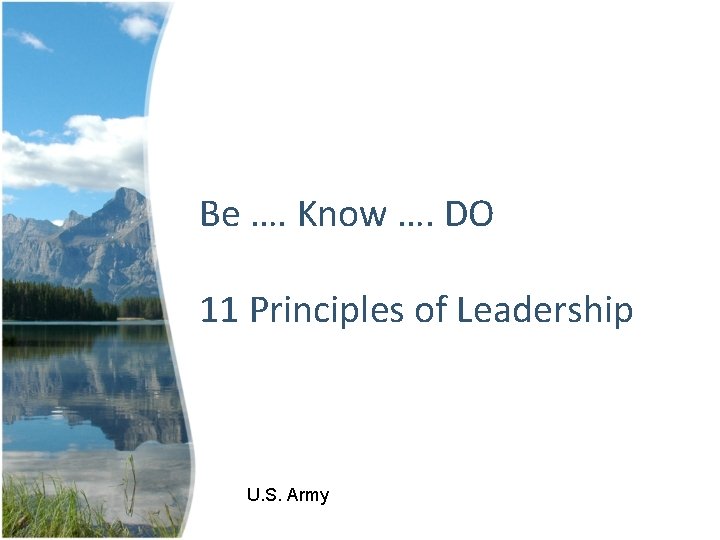 Be …. Know …. DO

11 Principles of Leadership

U.S. Army